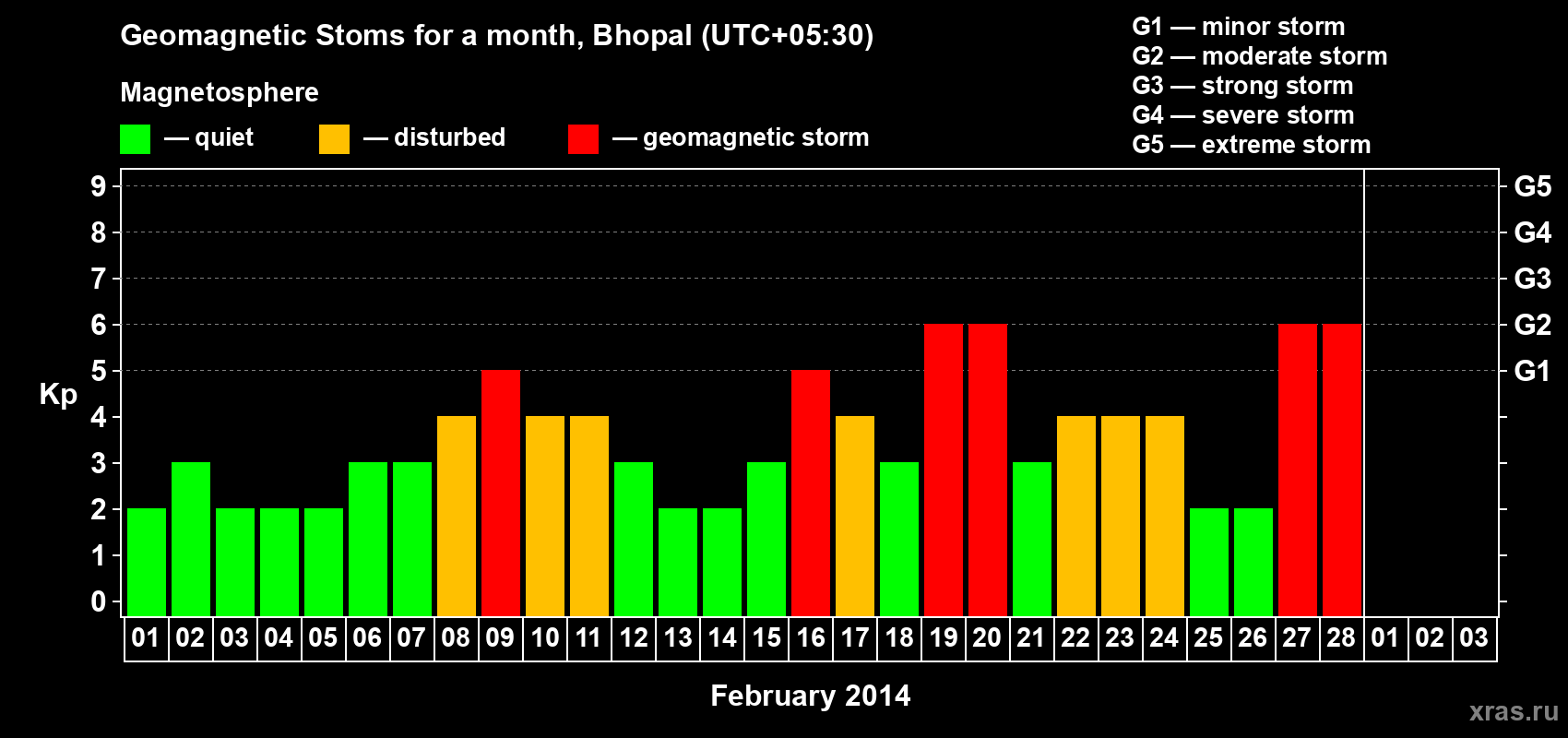 Geomagnetic Stoms for a month, Bhopal (UTC+05:30)

Magnetosphere

— quiet — disturbed — geomagnetic storm

G1 — minor storm
G2 — moderate storm
G3 — strong storm
G4 — severe storm
G5 — extreme storm

Kp

9
8
7
6
5
4
3
2
1
0

G5
G4
G3
G2
G1

01 02 03 04 05 06 07 08 09 10 11 12 13 14 15 16 17 18 19 20 21 22 23 24 25 26 27 28 01 02 03

February 2014

xras.ru